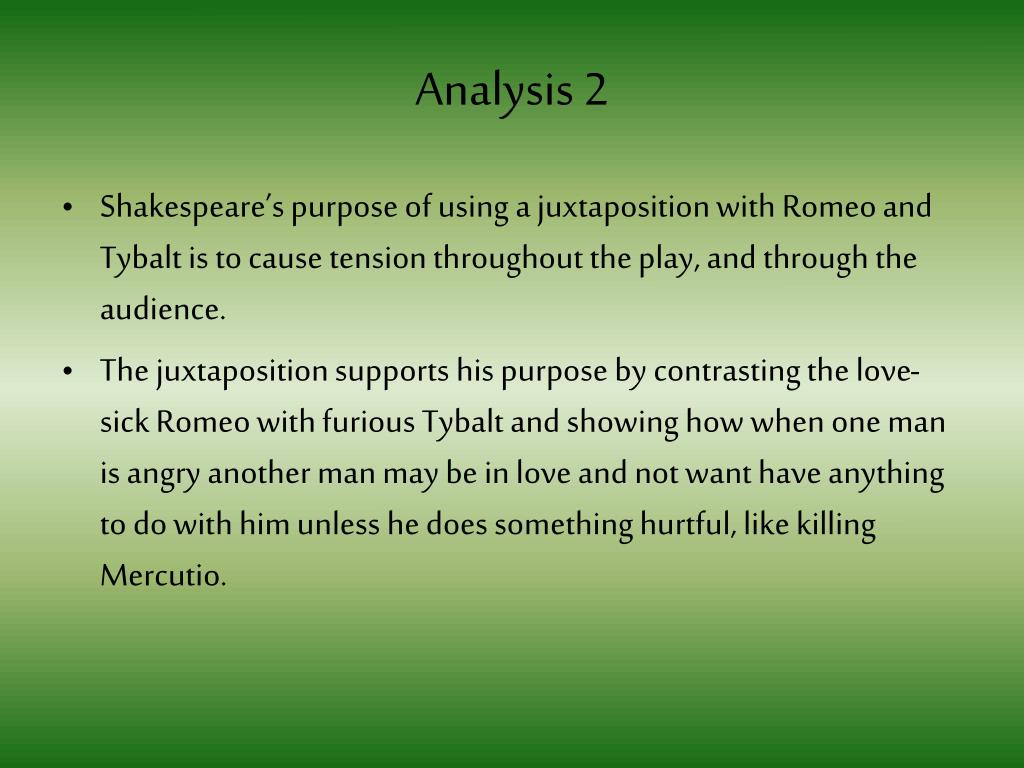 Analysis 2

• Shakespeare's purpose of using a juxtaposition with Romeo and Tybalt is to cause tension throughout the play, and through the audience.

• The juxtaposition supports his purpose by contrasting the love-sick Romeo with furious Tybalt and showing how when one man is angry another man may be in love and not want have anything to do with him unless he does something hurtful, like killing Mercutio.